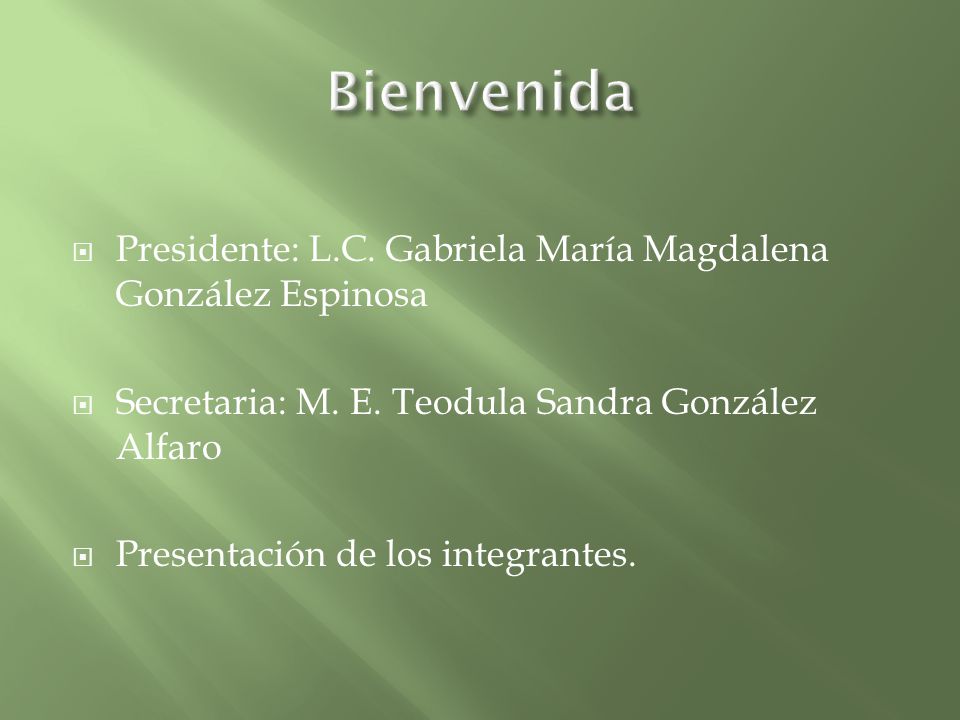 Bienvenida

Presidente: L.C. Gabriela María Magdalena González Espinosa

Secretaria: M. E. Teodula Sandra González Alfaro

Presentación de los integrantes.